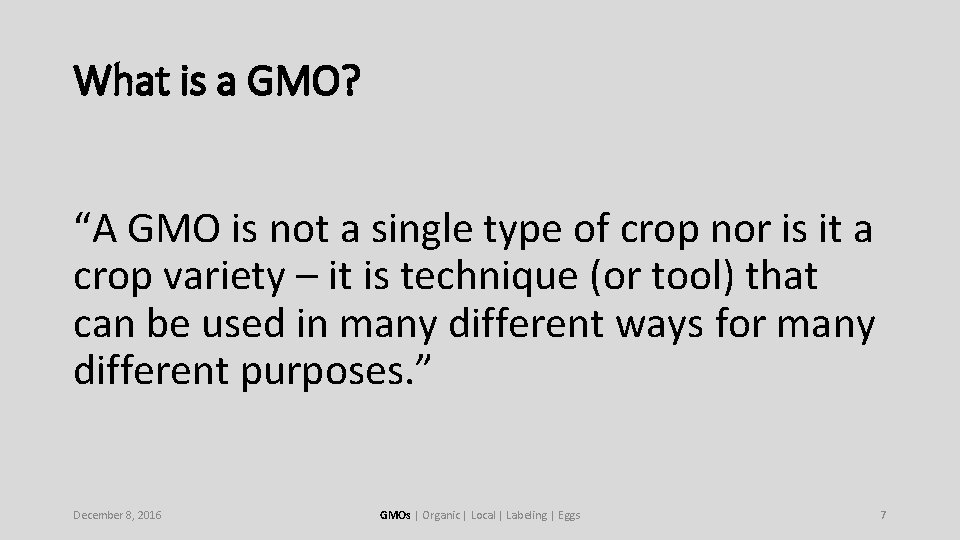 What is a GMO?

“A GMO is not a single type of crop nor is it a crop variety – it is technique (or tool) that can be used in many different ways for many different purposes.”

December 8, 2016

GMOs | Organic | Local | Labeling | Eggs

7